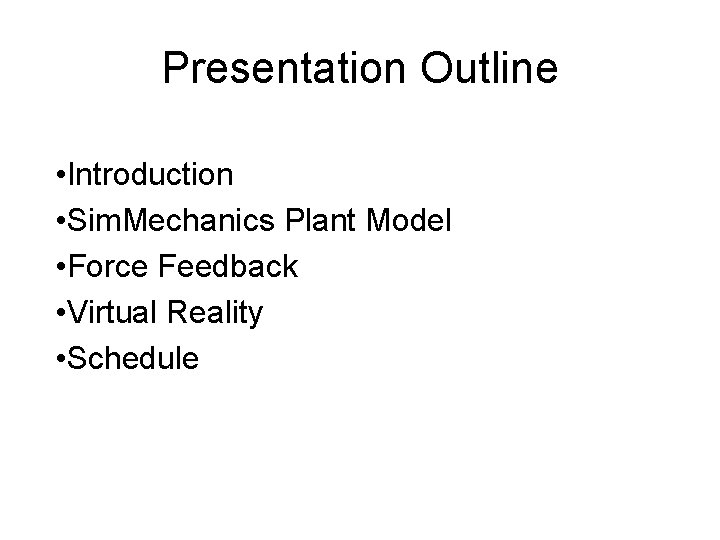 Presentation Outline

•Introduction
•SimMechanics Plant Model
•Force Feedback
•Virtual Reality
•Schedule